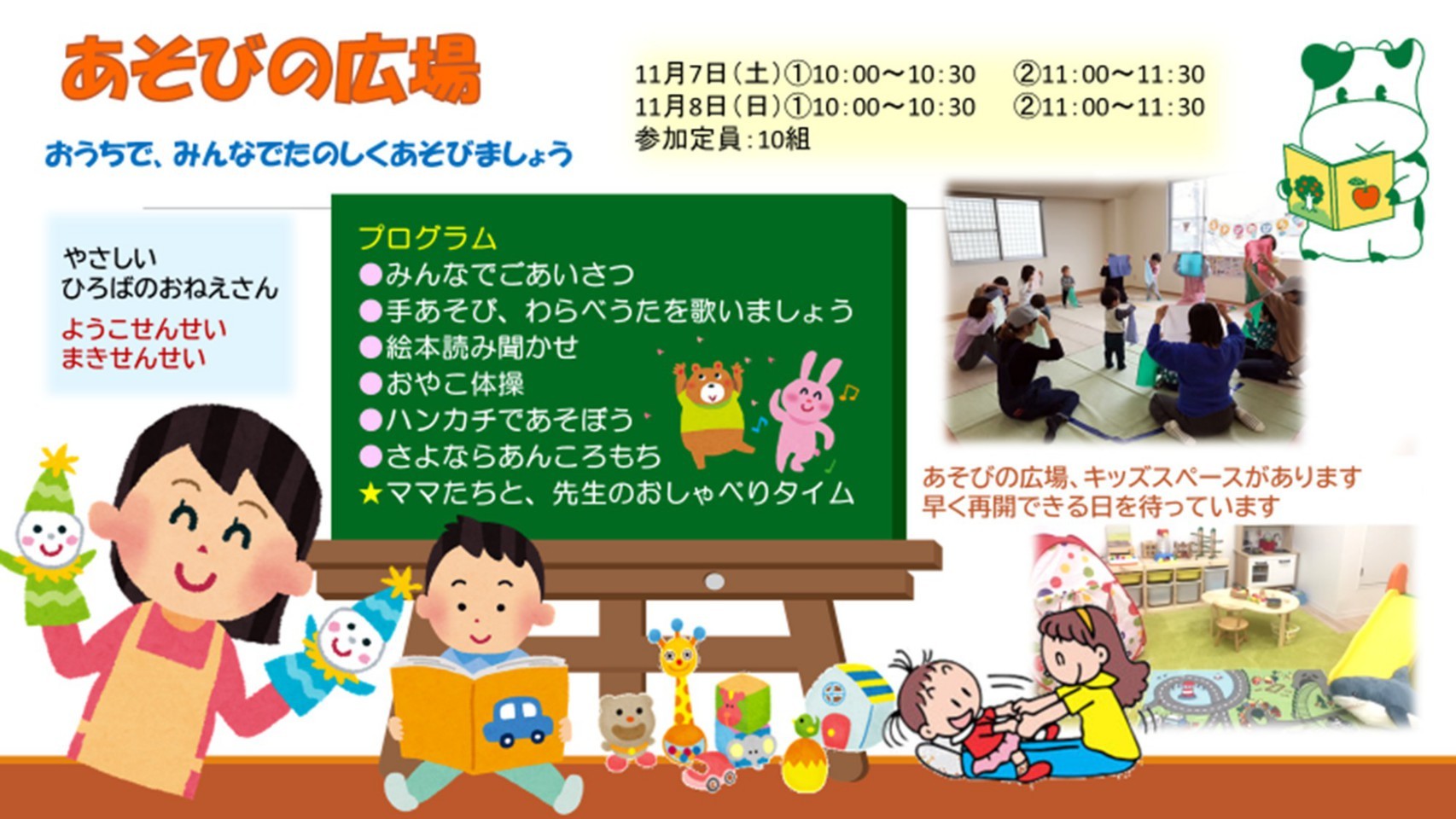 あそびの広場

おうちで、みんなでたのしくあそびましょう

11月7日（土）①10:00～10:30　②11:00～11:30
11月8日（日）①10:00～10:30　②11:00～11:30
参加定員：10組

やさしい
ひろばのおねえさん
ようこせんせい
まきせんせい

プログラム
●みんなでごあいさつ
●手あそび、わらべうたを歌いましょう
●絵本読み聞かせ
●おやこ体操
●ハンカチであそぼう
●さよならあんころもち
★ママたちと、先生のおしゃべりタイム

あそびの広場、キッズスペースがあります
早く再開できる日を待っています